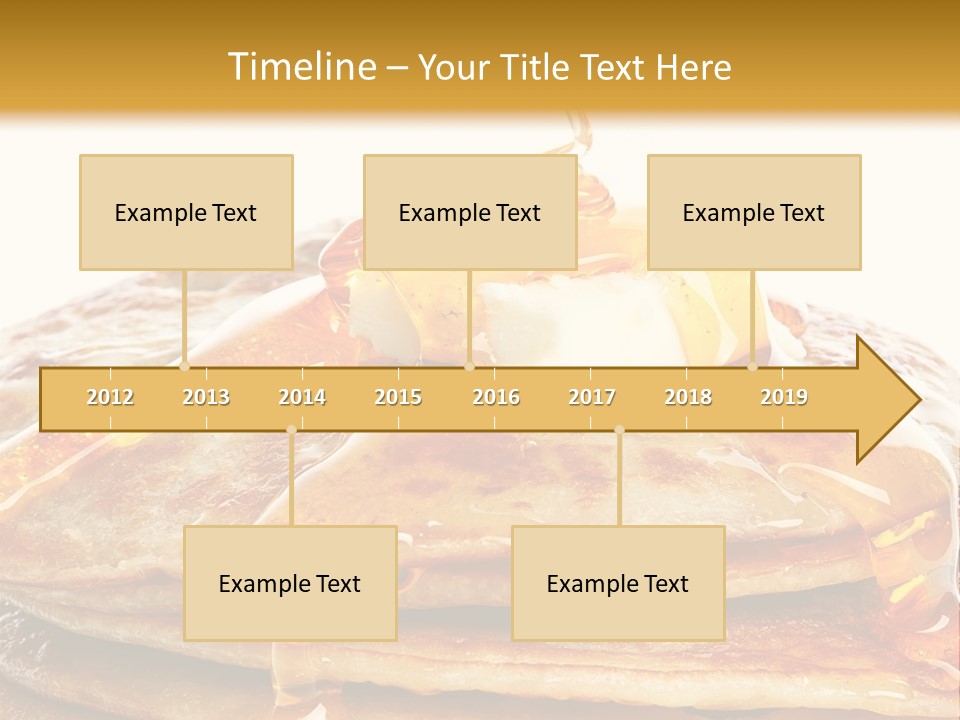 Timeline – Your Title Text Here

Example Text

Example Text

Example Text

2012 2013 2014 2015 2016 2017 2018 2019

Example Text

Example Text